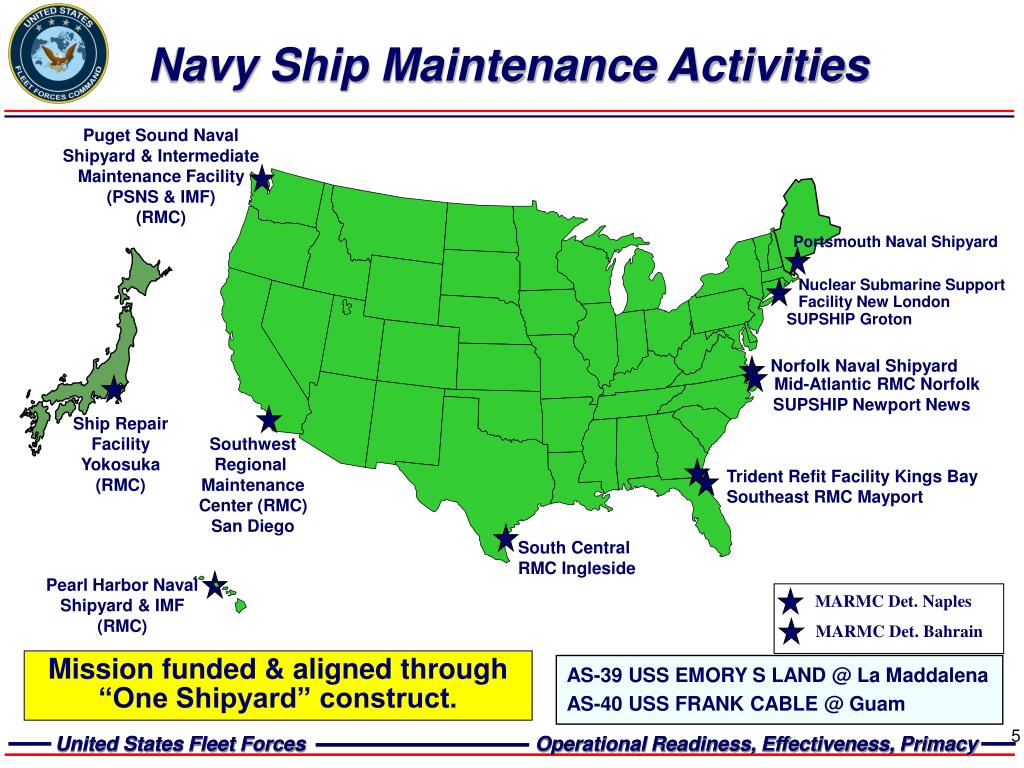 UNITED STATES FLEET FORCES COMMAND

Navy Ship Maintenance Activities

Puget Sound Naval Shipyard & Intermediate Maintenance Facility (PSNS & IMF) (RMC)

Portsmouth Naval Shipyard

Nuclear Submarine Support Facility New London SUPSHIP Groton

Norfolk Naval Shipyard Mid-Atlantic RMC Norfolk SUPSHIP Newport News

Ship Repair Facility Yokosuka (RMC)

Southwest Regional Maintenance Center (RMC) San Diego

Trident Refit Facility Kings Bay Southeast RMC Mayport

South Central RMC Ingleside

Pearl Harbor Naval Shipyard & IMF (RMC)

MARMC Det. Naples

MARMC Det. Bahrain

Mission funded & aligned through “One Shipyard” construct.

AS-39 USS EMORY S LAND @ La Maddalena
AS-40 USS FRANK CABLE @ Guam

United States Fleet Forces

Operational Readiness, Effectiveness, Primacy

5